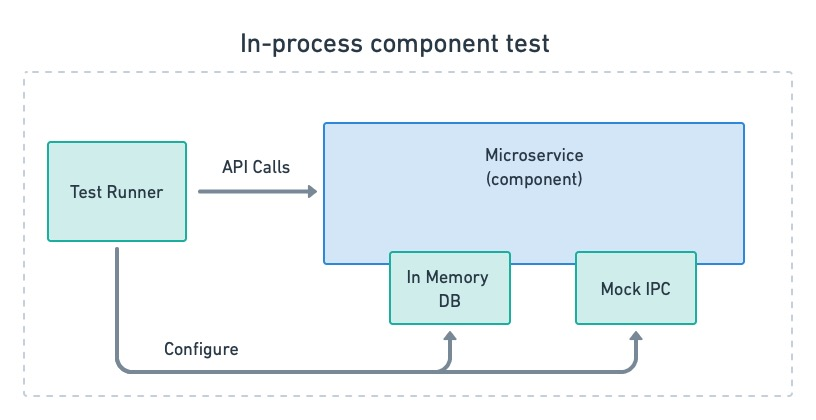 In-process component test

Test Runner

API Calls

Microservice
(component)

In Memory DB

Mock IPC

Configure